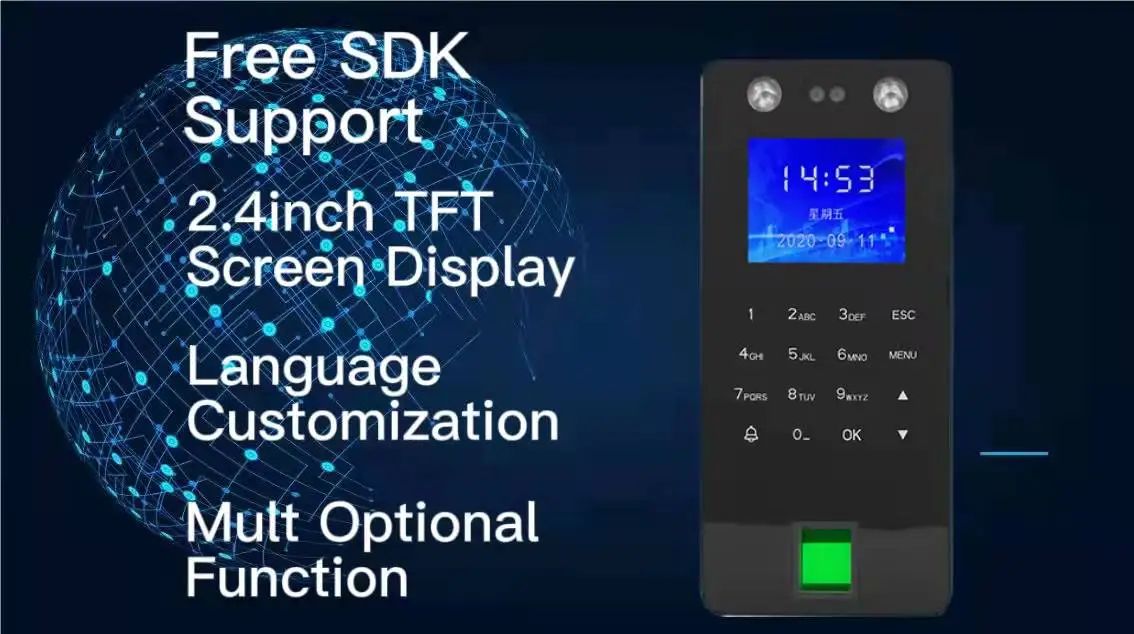 Free SDK Support

2.4inch TFT Screen Display

Language Customization

Mult Optional Function

14:53
星期五
2020-09-11

1 2ABC 3DEF ESC
4GHI 5JKL 6MNO MENU
7PQRS 8TUV 9WXYZ ▲
0_ OK ▼